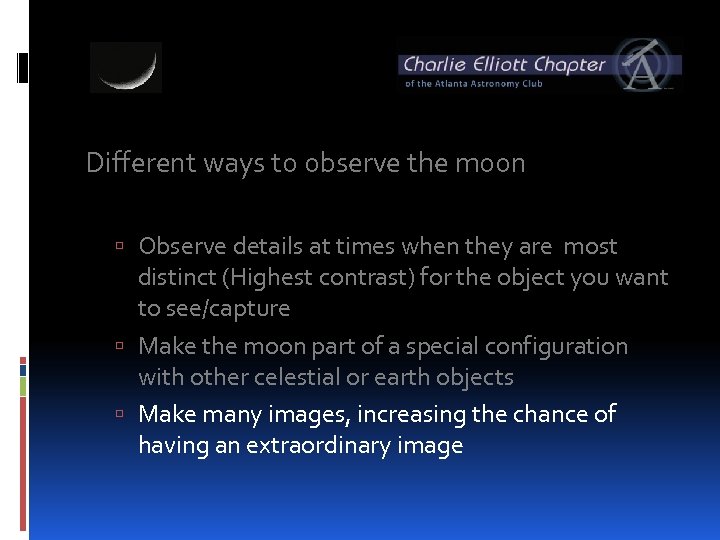 Charlie Elliott Chapter
of the Atlanta Astronomy Club

Different ways to observe the moon

▫ Observe details at times when they are most distinct (Highest contrast) for the object you want to see/capture

▫ Make the moon part of a special configuration with other celestial or earth objects

▫ Make many images, increasing the chance of having an extraordinary image